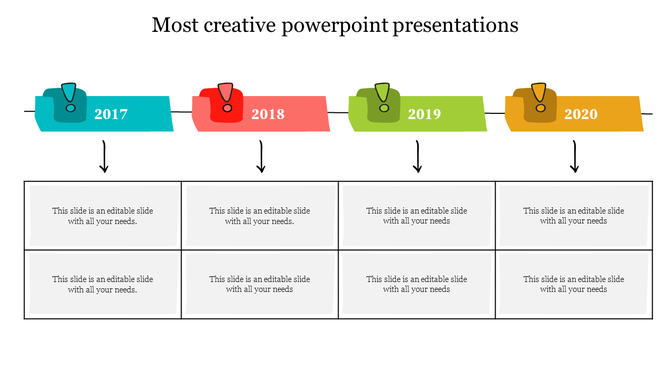 Most creative powerpoint presentations

| 2017 | 2018 | 2019 | 2020 |
|---|---|---|---|
| This slide is an editable slide with all your needs. | This slide is an editable slide with all your needs. | This slide is an editable slide with all your needs | This slide is an editable slide with all your needs |
| This slide is an editable slide with all your needs. | This slide is an editable slide with all your needs | This slide is an editable slide with all your needs | This slide is an editable slide with all your needs |